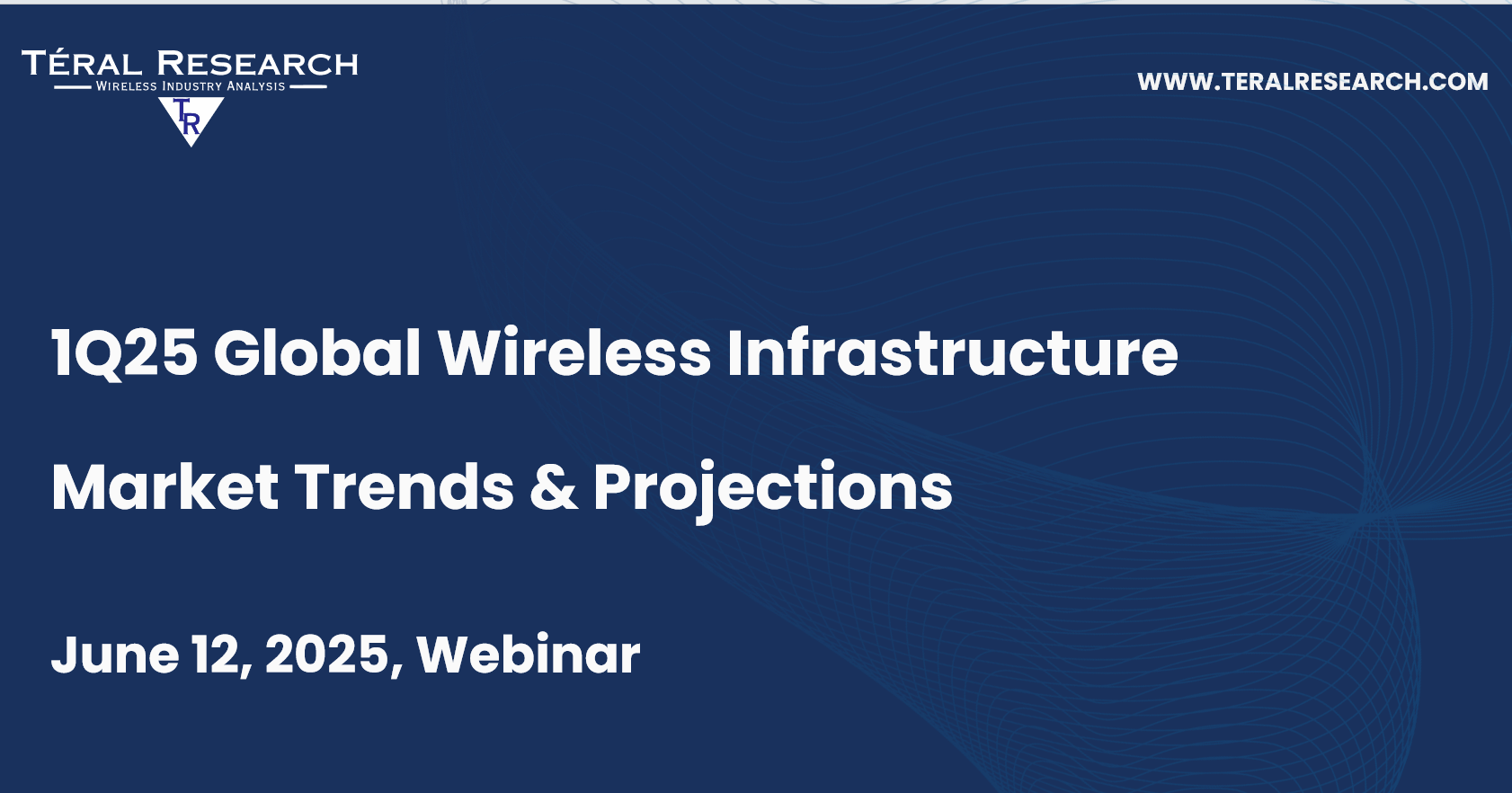 TÉRAL RESEARCH
WIRELESS INDUSTRY ANALYSIS
TR

WWW.TERALRESEARCH.COM

1Q25 Global Wireless Infrastructure

Market Trends & Projections

June 12, 2025, Webinar